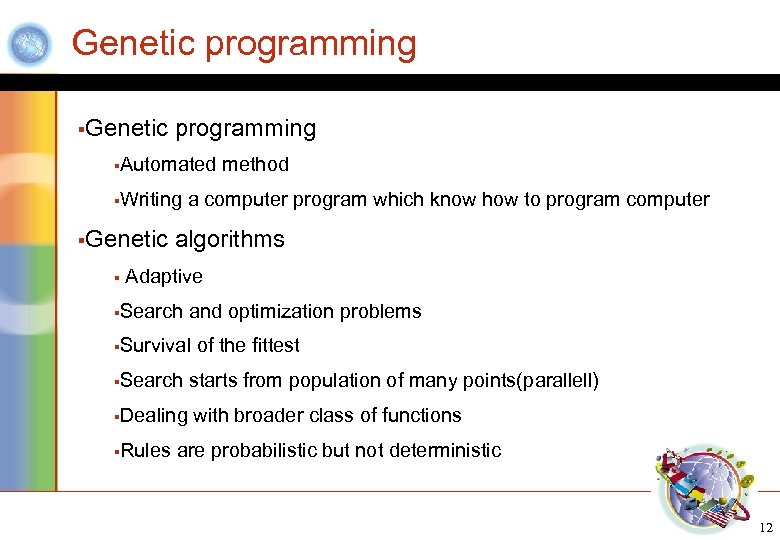 Genetic programming

▪Genetic programming

▪Automated method

▪Writing a computer program which know how to program computer

▪Genetic algorithms

▪ Adaptive

▪Search and optimization problems

▪Survival of the fittest

▪Search starts from population of many points(parallell)

▪Dealing with broader class of functions

▪Rules are probabilistic but not deterministic

12